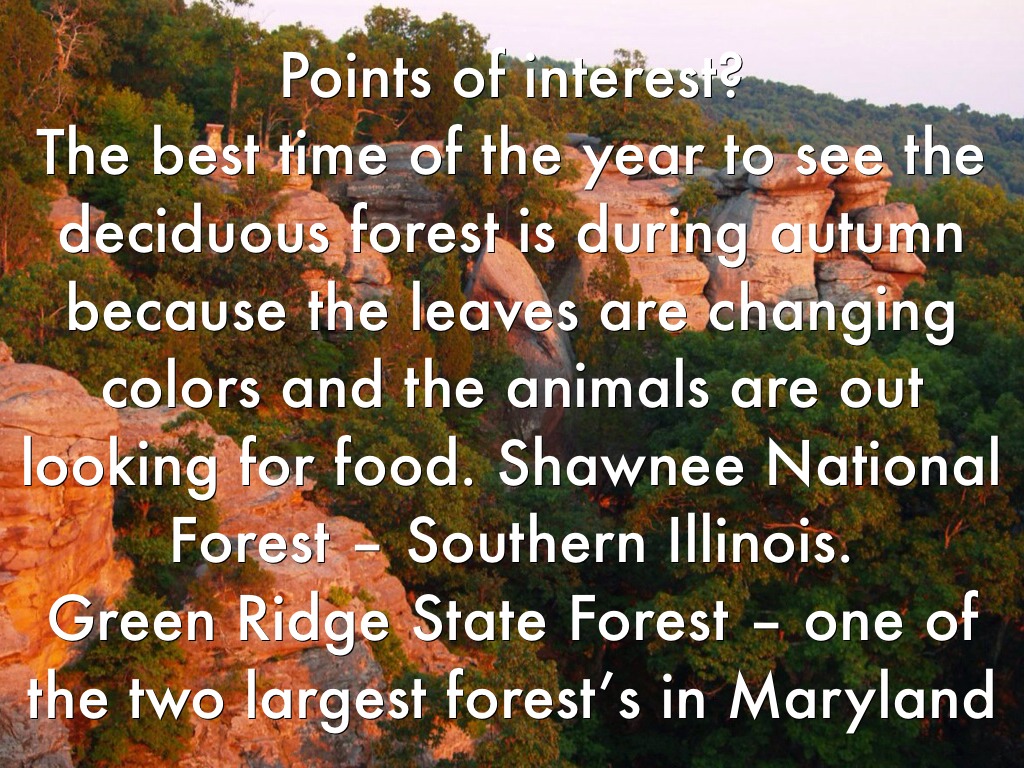 Points of interest?
The best time of the year to see the deciduous forest is during autumn because the leaves are changing colors and the animals are out looking for food. Shawnee National Forest – Southern Illinois.
Green Ridge State Forest – one of the two largest forest's in Maryland